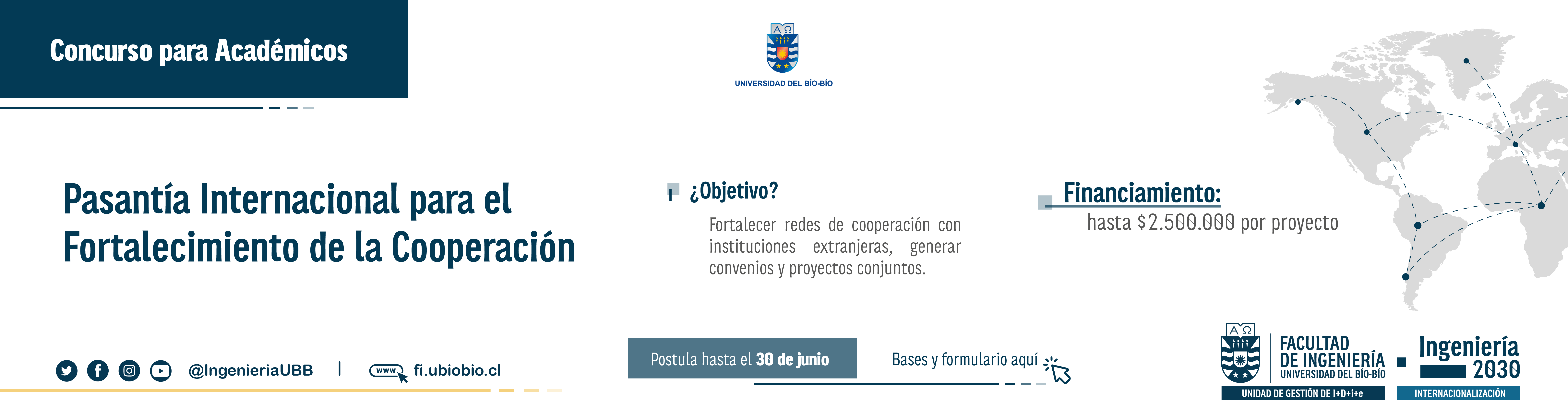 Concurso para Académicos

UNIVERSIDAD DEL BÍO-BÍO

Pasantía Internacional para el Fortalecimiento de la Cooperación

¿Objetivo?

Fortalecer redes de cooperación con instituciones extranjeras, generar convenios y proyectos conjuntos.

Financiamiento:
hasta $2.500.000 por proyecto

@IngenieriaUBB | www fi.ubiobio.cl

Postula hasta el 30 de junio

Bases y formulario aquí

FACULTAD DE INGENIERÍA
UNIVERSIDAD DEL BÍO-BÍO
UNIDAD DE GESTIÓN DE I+D+i+e

Ingeniería 2030
INTERNACIONALIZACIÓN